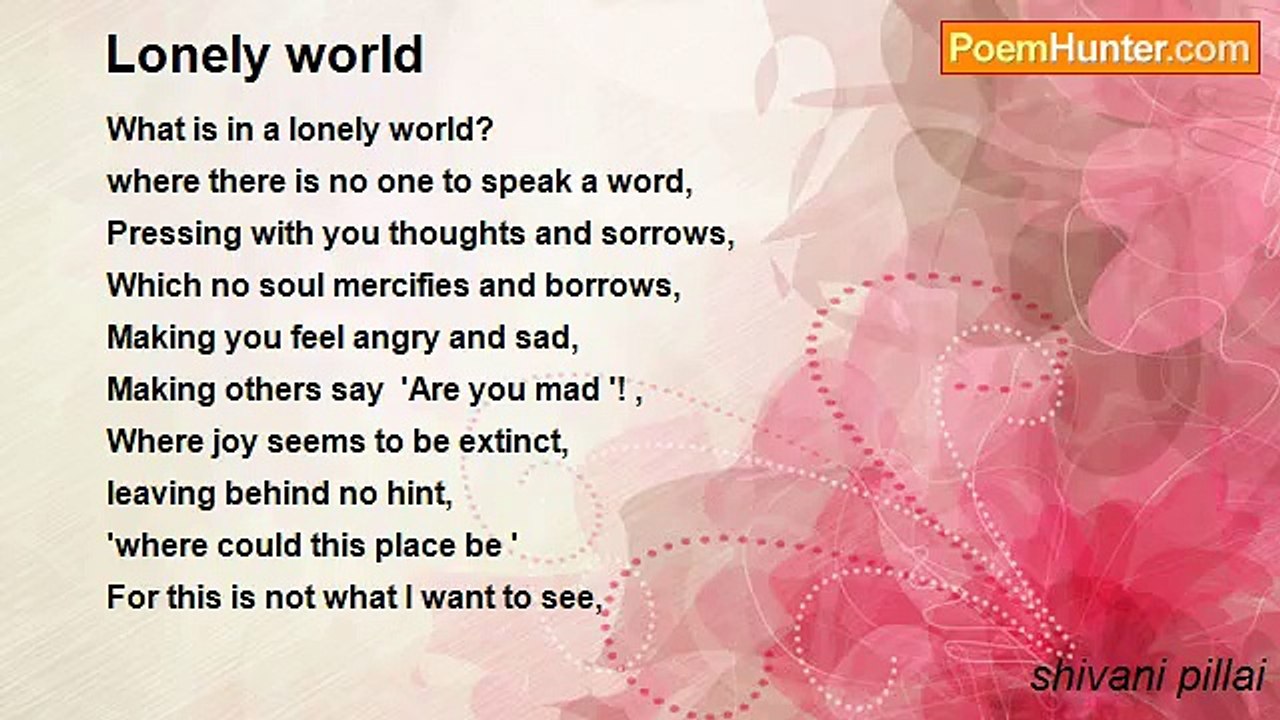 Lonely world

PoemHunter.com

What is in a lonely world?
where there is no one to speak a word,
Pressing with you thoughts and sorrows,
Which no soul mercifies and borrows,
Making you feel angry and sad,
Making others say 'Are you mad '! ,
Where joy seems to be extinct,
leaving behind no hint,
'where could this place be '
For this is not what I want to see,

shivani pillai